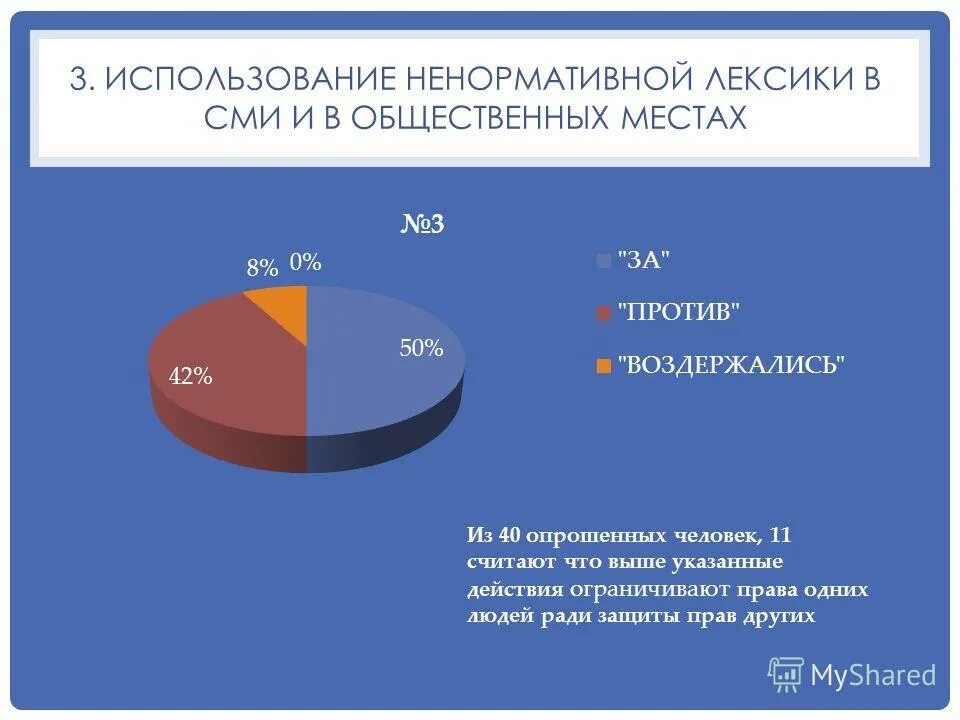 3. ИСПОЛЬЗОВАНИЕ НЕНОРМАТИВНОЙ ЛЕКСИКИ В СМИ И В ОБЩЕСТВЕННЫХ МЕСТАХ

№3

8% 0%

50%

42%

"ЗА"

"ПРОТИВ"

"ВОЗДЕРЖАЛИСЬ"

Из 40 опрошенных человек, 11 считают что выше указанные действия ограничивают права одних людей ради защиты прав других

MyShared